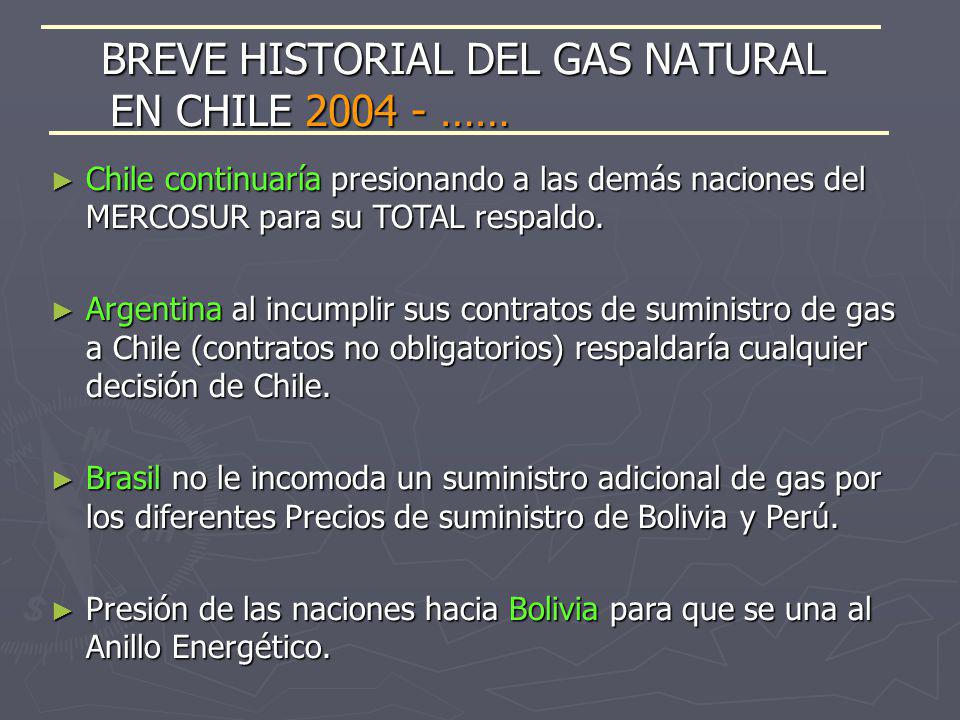 BREVE HISTORIAL DEL GAS NATURAL EN CHILE 2004 - ……

► Chile continuaría presionando a las demás naciones del MERCOSUR para su TOTAL respaldo.

► Argentina al incumplir sus contratos de suministro de gas a Chile (contratos no obligatorios) respaldaría cualquier decisión de Chile.

► Brasil no le incomoda un suministro adicional de gas por los diferentes Precios de suministro de Bolivia y Perú.

► Presión de las naciones hacia Bolivia para que se una al Anillo Energético.